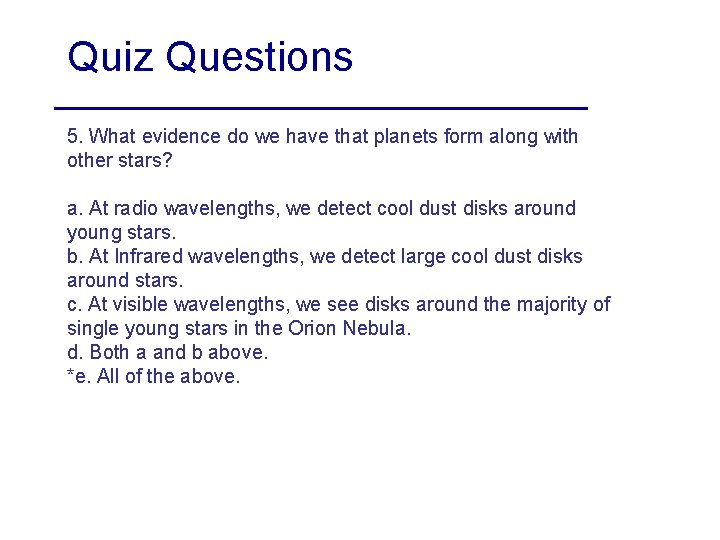 Quiz Questions

5. What evidence do we have that planets form along with other stars?

a. At radio wavelengths, we detect cool dust disks around young stars.
b. At Infrared wavelengths, we detect large cool dust disks around stars.
c. At visible wavelengths, we see disks around the majority of single young stars in the Orion Nebula.
d. Both a and b above.
*e. All of the above.